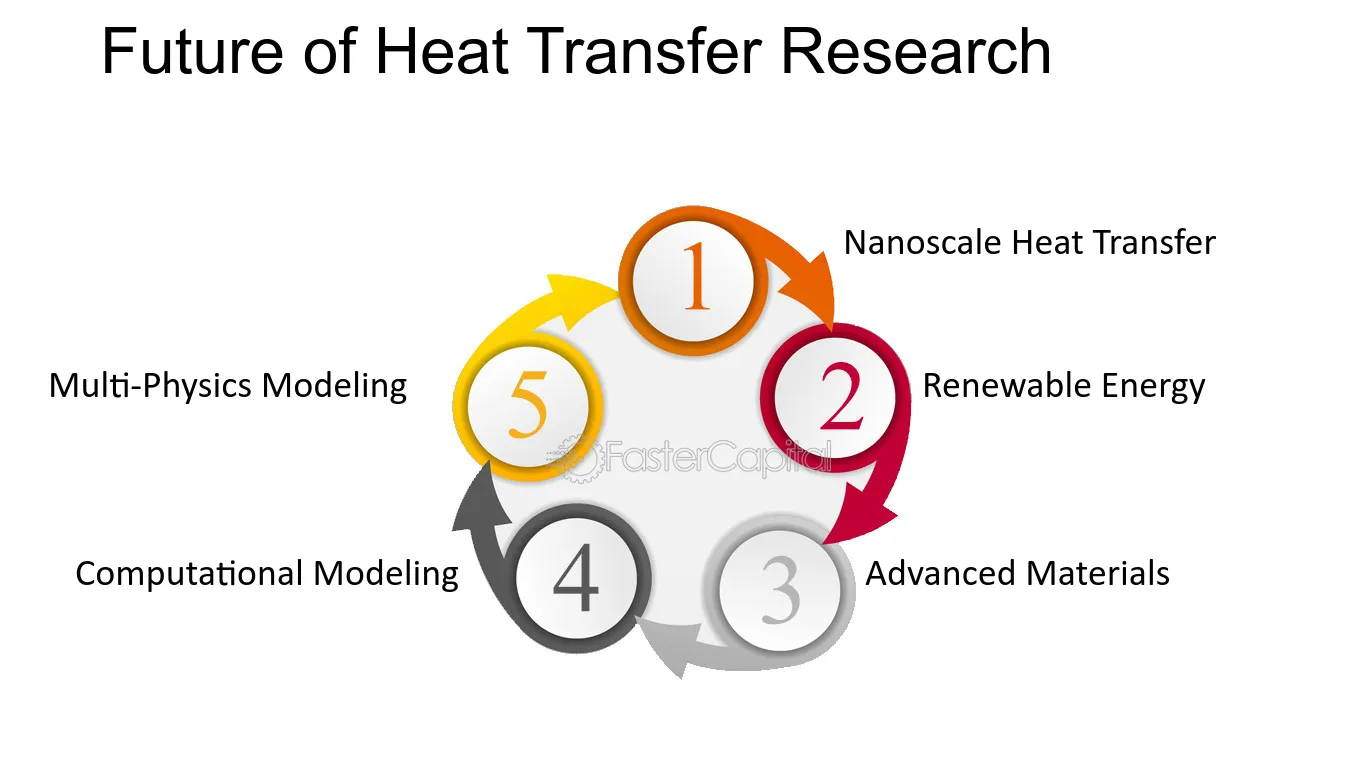 Future of Heat Transfer Research

1
Nanoscale Heat Transfer

2
Renewable Energy

3
Advanced Materials

4
Computational Modeling

5
Multi-Physics Modeling

FasterCapital